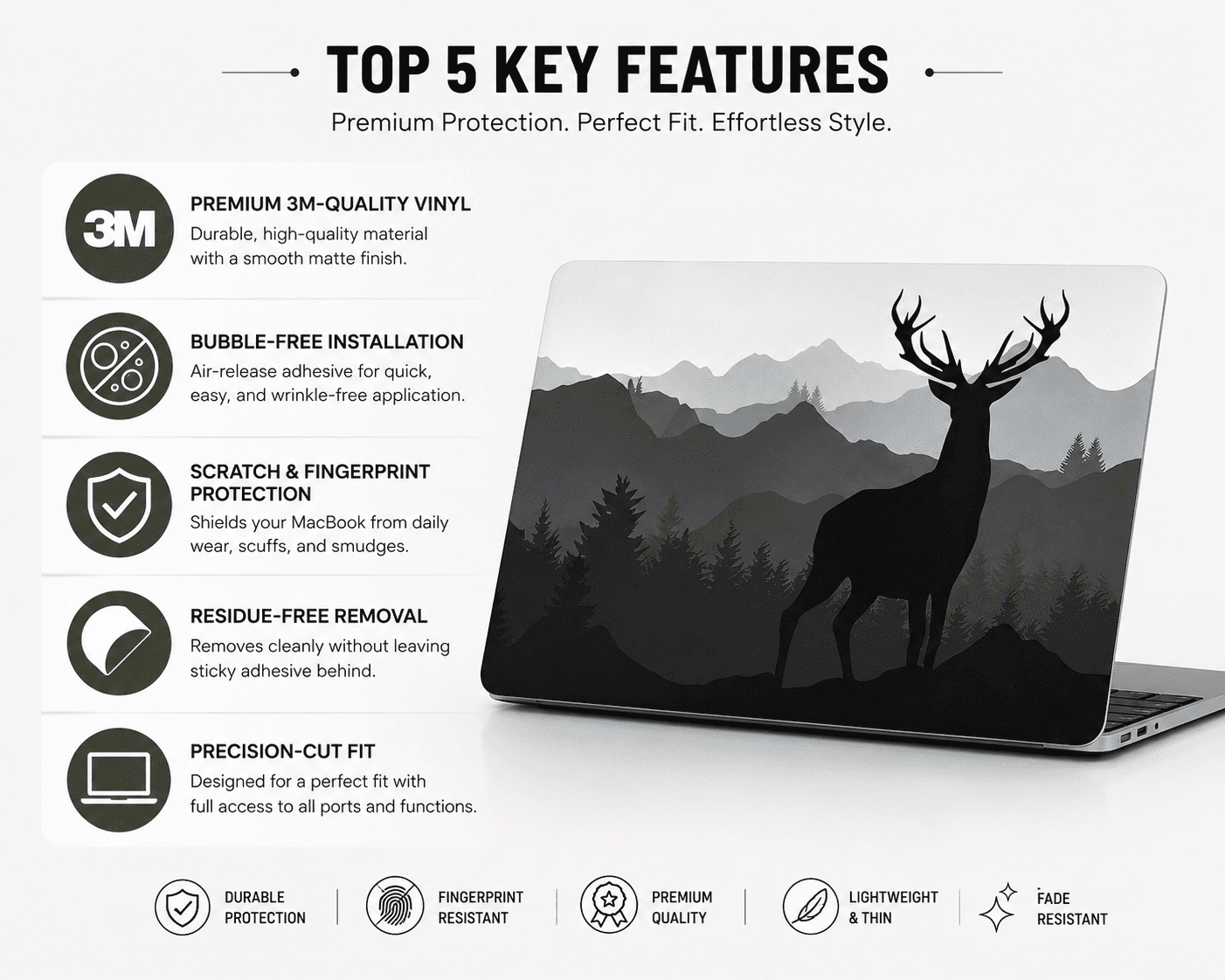 TOP 5 KEY FEATURES
Premium Protection. Perfect Fit. Effortless Style.

3M
PREMIUM 3M-QUALITY VINYL
Durable, high-quality material with a smooth matte finish.

BUBBLE-FREE INSTALLATION
Air-release adhesive for quick, easy, and wrinkle-free application.

SCRATCH & FINGERPRINT PROTECTION
Shields your MacBook from daily wear, scuffs, and smudges.

RESIDUE-FREE REMOVAL
Removes cleanly without leaving sticky adhesive behind.

PRECISION-CUT FIT
Designed for a perfect fit with full access to all ports and functions.

DURABLE PROTECTION
FINGERPRINT RESISTANT
PREMIUM QUALITY
LIGHTWEIGHT & THIN
FADE RESISTANT